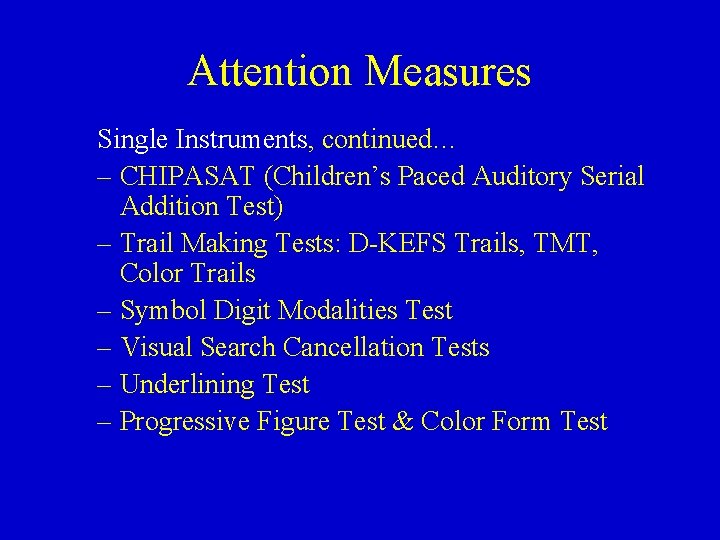 Attention Measures

Single Instruments, continued…

– CHIPASAT (Children’s Paced Auditory Serial Addition Test)

– Trail Making Tests: D-KEFS Trails, TMT, Color Trails

– Symbol Digit Modalities Test

– Visual Search Cancellation Tests

– Underlining Test

– Progressive Figure Test & Color Form Test